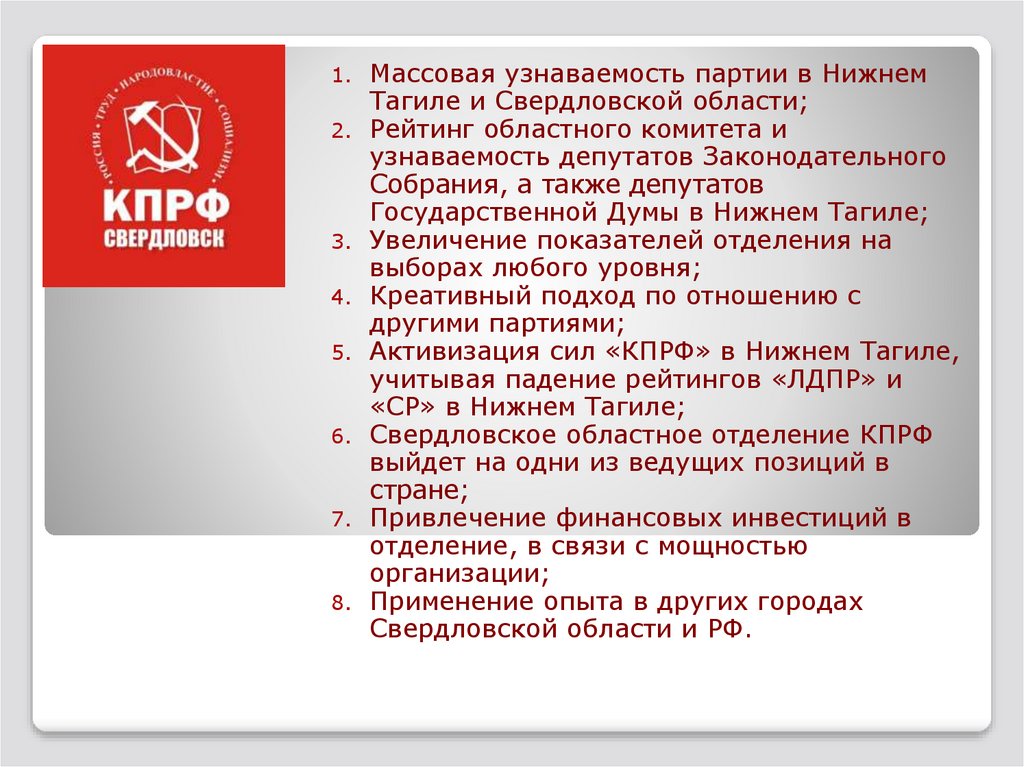 РОССИЯ • ТРУД • НАРОДОВЛАСТИЕ • СОЦИАЛИЗМ

КПРФ
СВЕРДЛОВСК

1. Массовая узнаваемость партии в Нижнем Тагиле и Свердловской области;
2. Рейтинг областного комитета и узнаваемость депутатов Законодательного Собрания, а также депутатов Государственной Думы в Нижнем Тагиле;
3. Увеличение показателей отделения на выборах любого уровня;
4. Креативный подход по отношению с другими партиями;
5. Активизация сил «КПРФ» в Нижнем Тагиле, учитывая падение рейтингов «ЛДПР» и «СР» в Нижнем Тагиле;
6. Свердловское областное отделение КПРФ выйдет на одни из ведущих позиций в стране;
7. Привлечение финансовых инвестиций в отделение, в связи с мощностью организации;
8. Применение опыта в других городах Свердловской области и РФ.